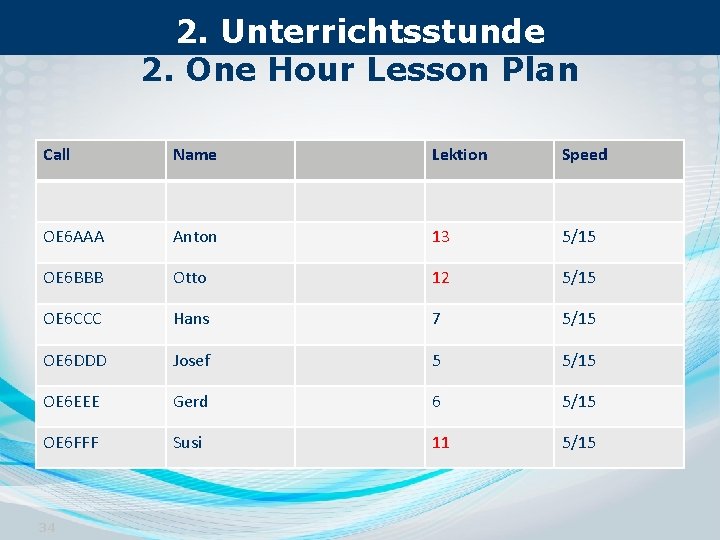 2. Unterrichtsstunde
2. One Hour Lesson Plan

| Call | Name | | Lektion | Speed |
|---|---|---|---|---|
| | | | | |
| OE6AAA | Anton | | 13 | 5/15 |
| OE6BBB | Otto | | 12 | 5/15 |
| OE6CCC | Hans | | 7 | 5/15 |
| OE6DDD | Josef | | 5 | 5/15 |
| OE6EEE | Gerd | | 6 | 5/15 |
| OE6FFF | Susi | | 11 | 5/15 |

34